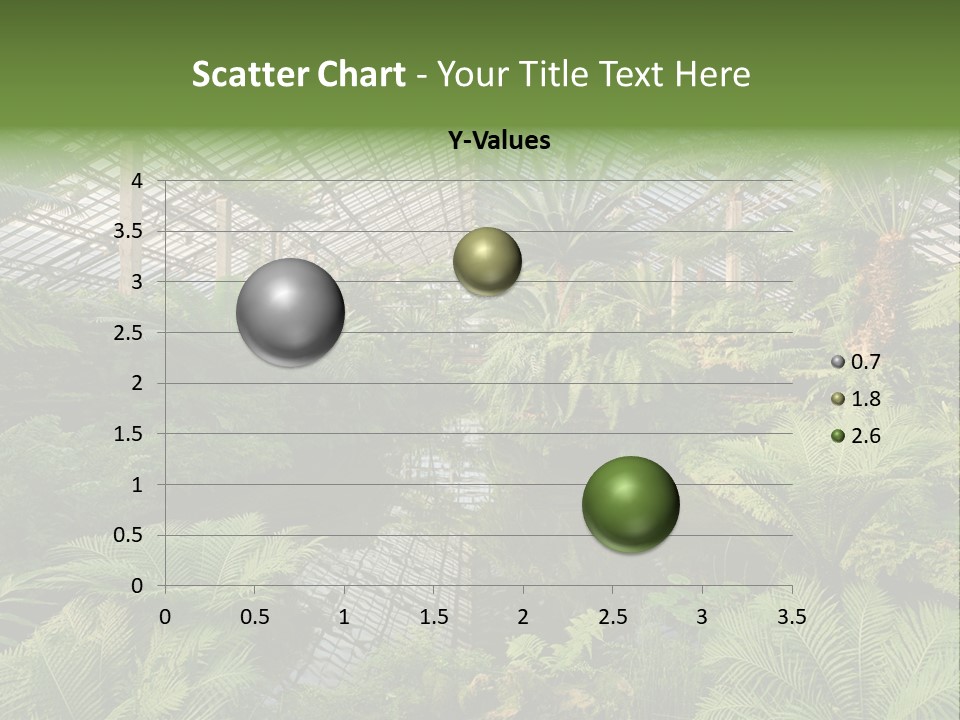 Scatter Chart - Your Title Text Here

Y-Values

4
3.5
3
2.5
2
1.5
1
0.5
0

0 0.5 1 1.5 2 2.5 3 3.5

0.7
1.8
2.6